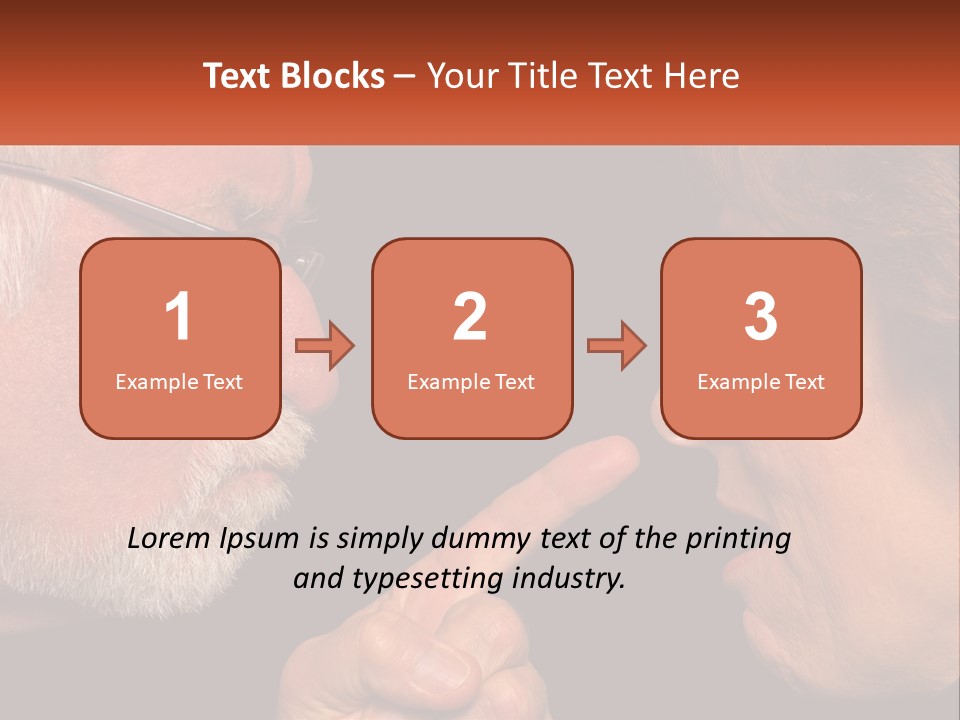 Text Blocks – Your Title Text Here

1
Example Text

2
Example Text

3
Example Text

Lorem Ipsum is simply dummy text of the printing and typesetting industry.